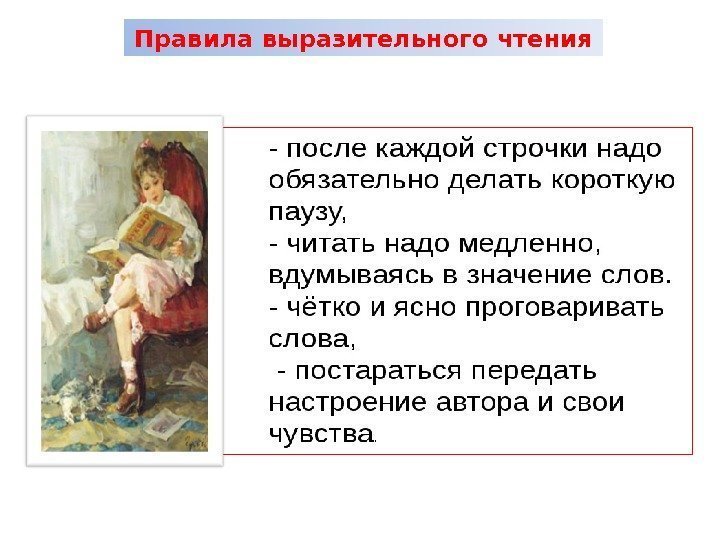 Правила выразительного чтения

- после каждой строчки надо обязательно делать короткую паузу,
- читать надо медленно, вдумываясь в значение слов.
- чётко и ясно проговаривать слова,
- постараться передать настроение автора и свои чувства.